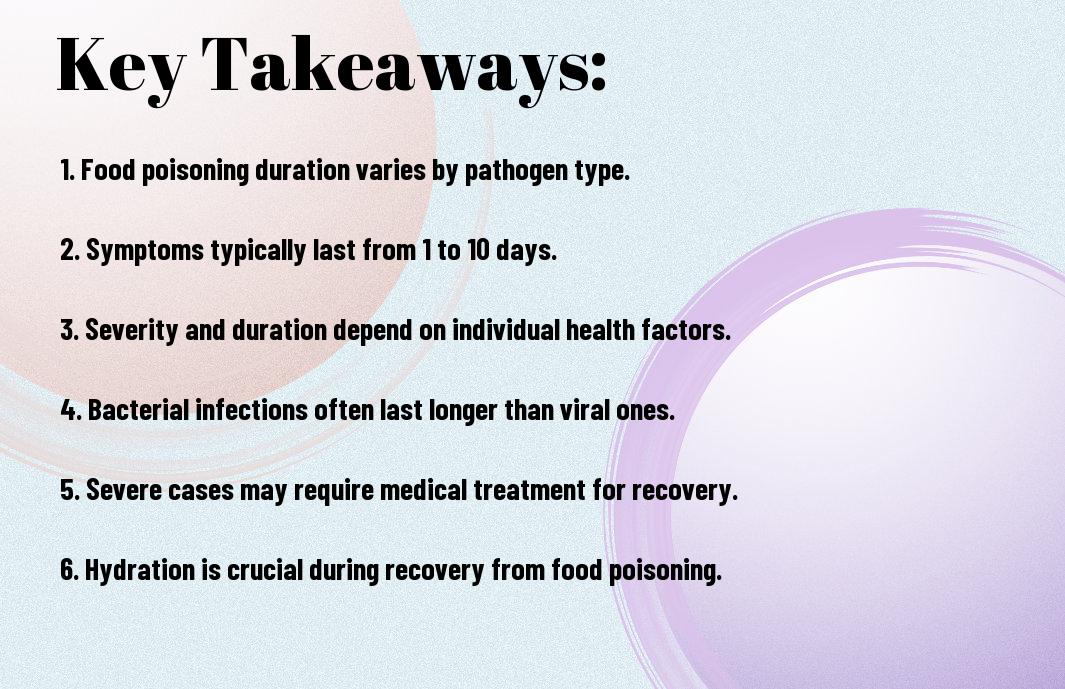 Key Takeaways:

1. Food poisoning duration varies by pathogen type.

2. Symptoms typically last from 1 to 10 days.

3. Severity and duration depend on individual health factors.

4. Bacterial infections often last longer than viral ones.

5. Severe cases may require medical treatment for recovery.

6. Hydration is crucial during recovery from food poisoning.